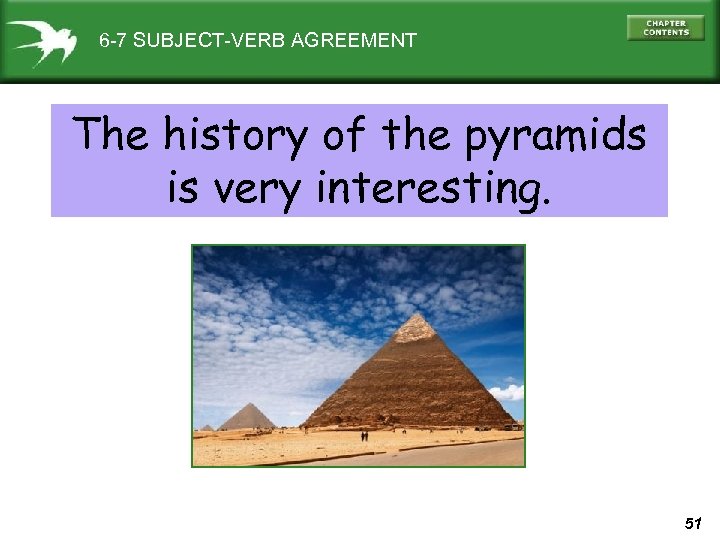 6-7 SUBJECT-VERB AGREEMENT

CHAPTER CONTENTS

The history of the pyramids is very interesting.

51